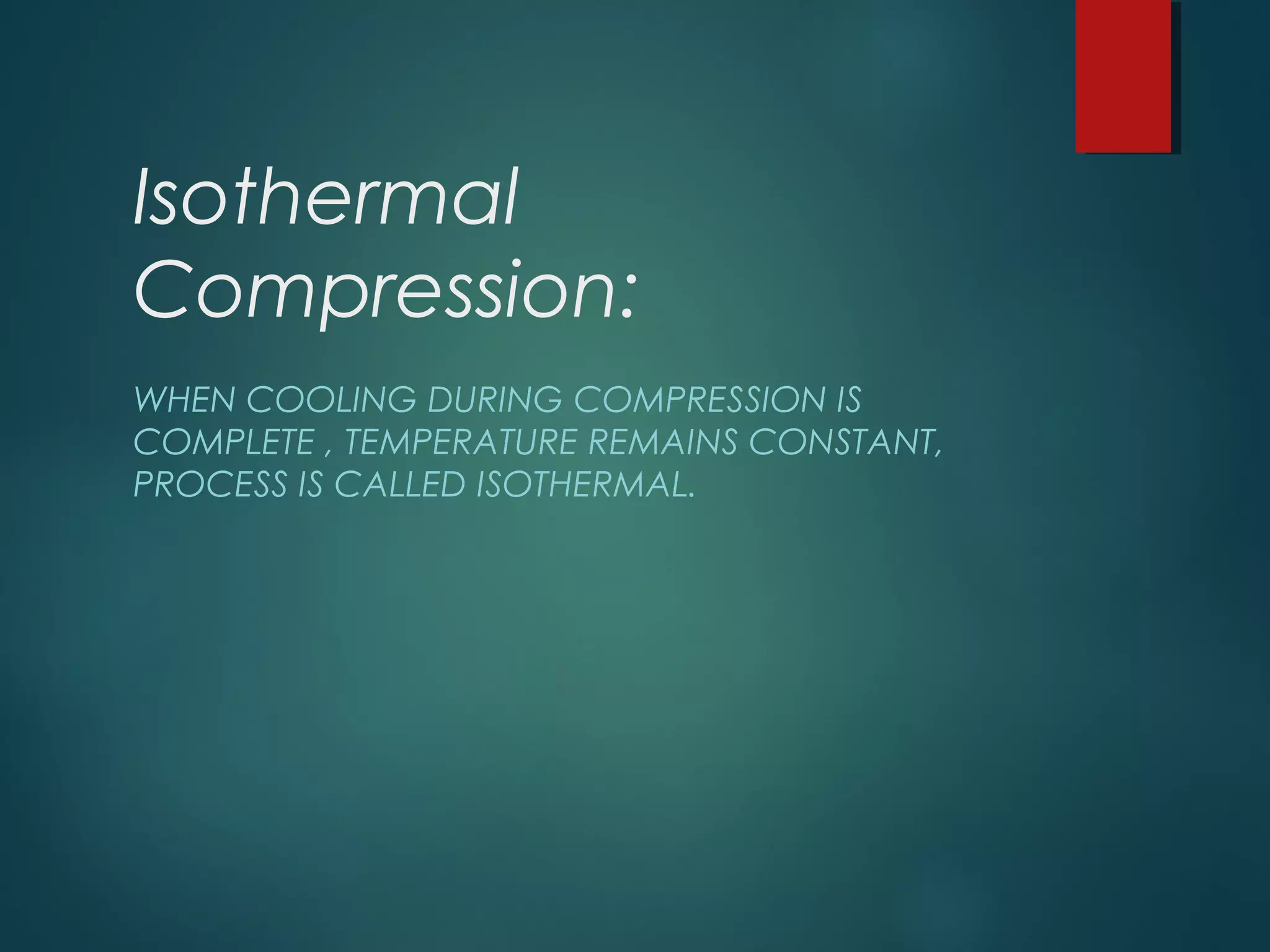 Isothermal Compression:

WHEN COOLING DURING COMPRESSION IS COMPLETE , TEMPERATURE REMAINS CONSTANT, PROCESS IS CALLED ISOTHERMAL.